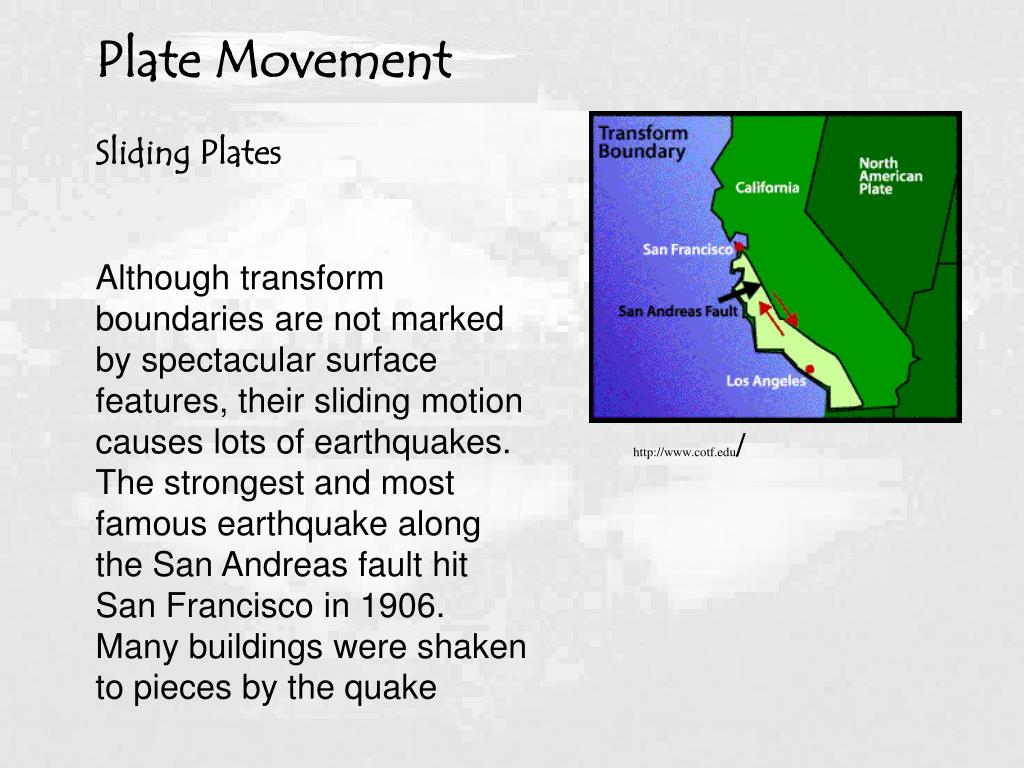 Plate Movement

Sliding Plates

Although transform boundaries are not marked by spectacular surface features, their sliding motion causes lots of earthquakes. The strongest and most famous earthquake along the San Andreas fault hit San Francisco in 1906. Many buildings were shaken to pieces by the quake

Transform Boundary
California
North American Plate
San Francisco
San Andreas Fault
Los Angeles

http://www.cotf.edu/